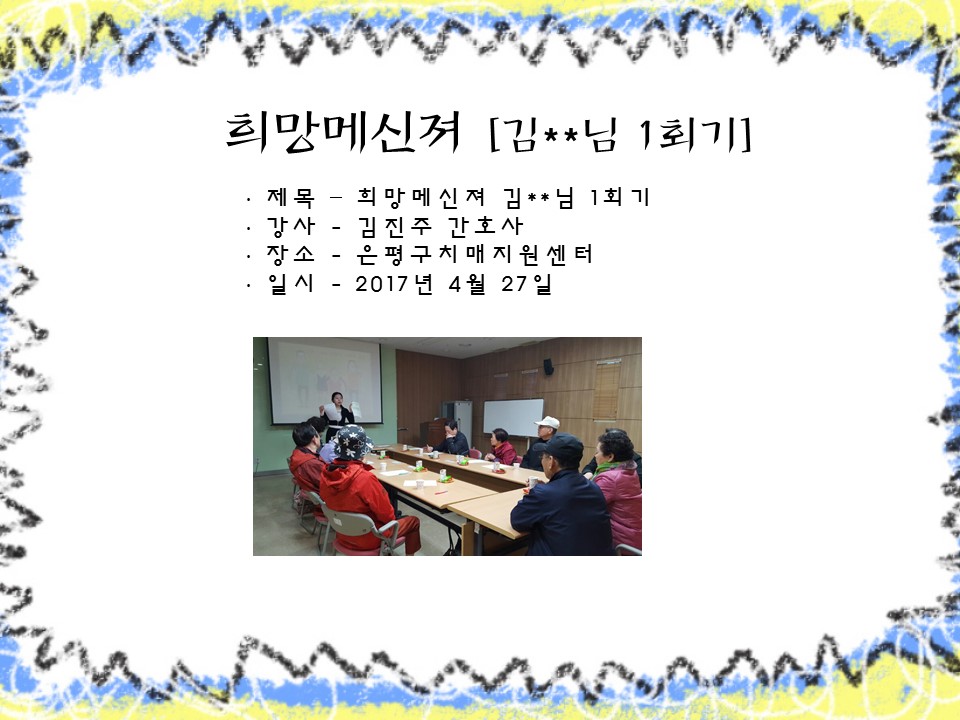 희망메신져 [김**님 1회기]

· 제목 – 희망메신져 김**님 1회기
· 강사 - 김진주 간호사
· 장소 - 은평구치매지원센터
· 일시 - 2017년 4월 27일